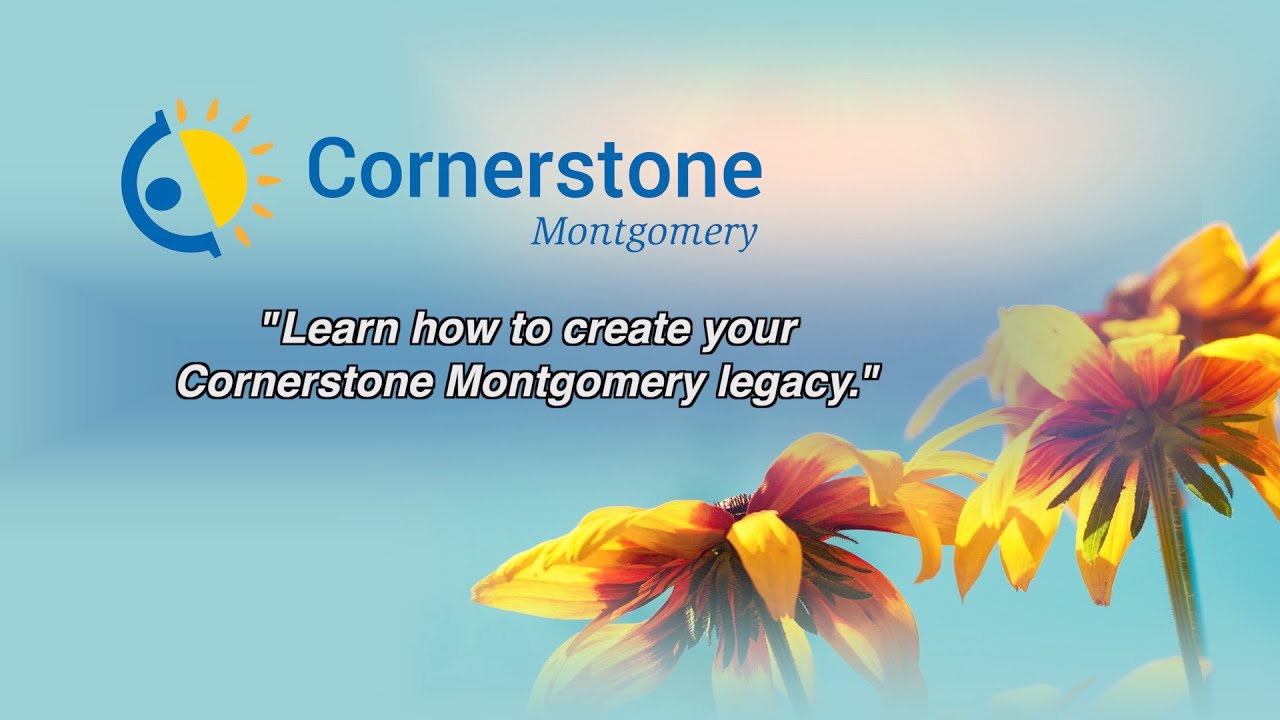 Cornerstone
Montgomery

"Learn how to create your Cornerstone Montgomery legacy."